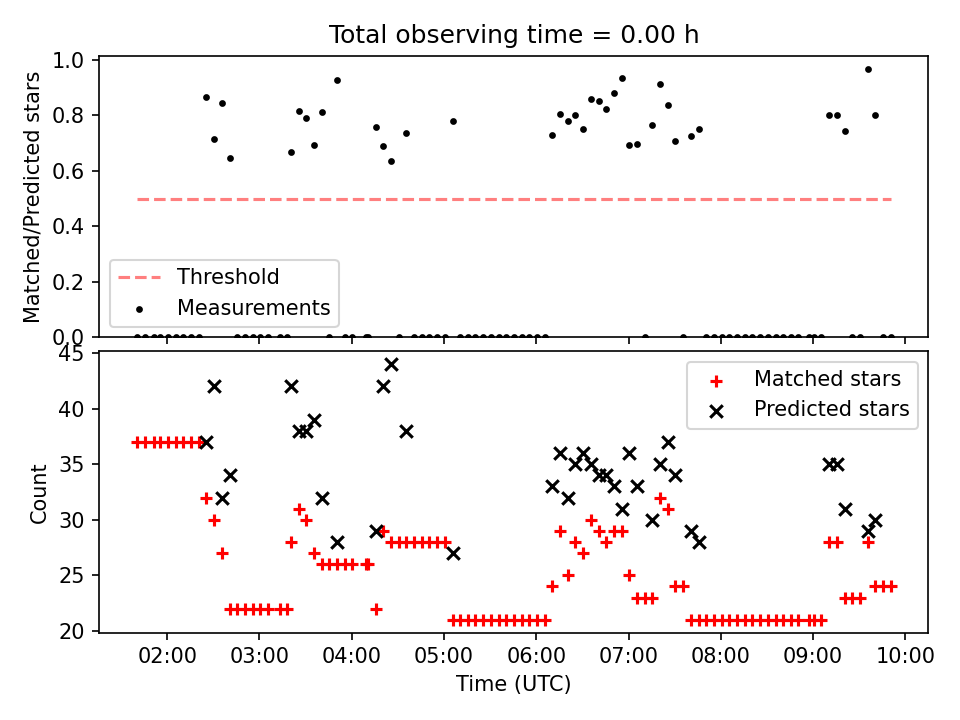 Total observing time = 0.00 h

Matched/Predicted stars

1.0
0.8
0.6
0.4
0.2
0.0

Threshold
Measurements

Count

45
40
35
30
25
20

Matched stars
Predicted stars

02:00 03:00 04:00 05:00 06:00 07:00 08:00 09:00 10:00

Time (UTC)